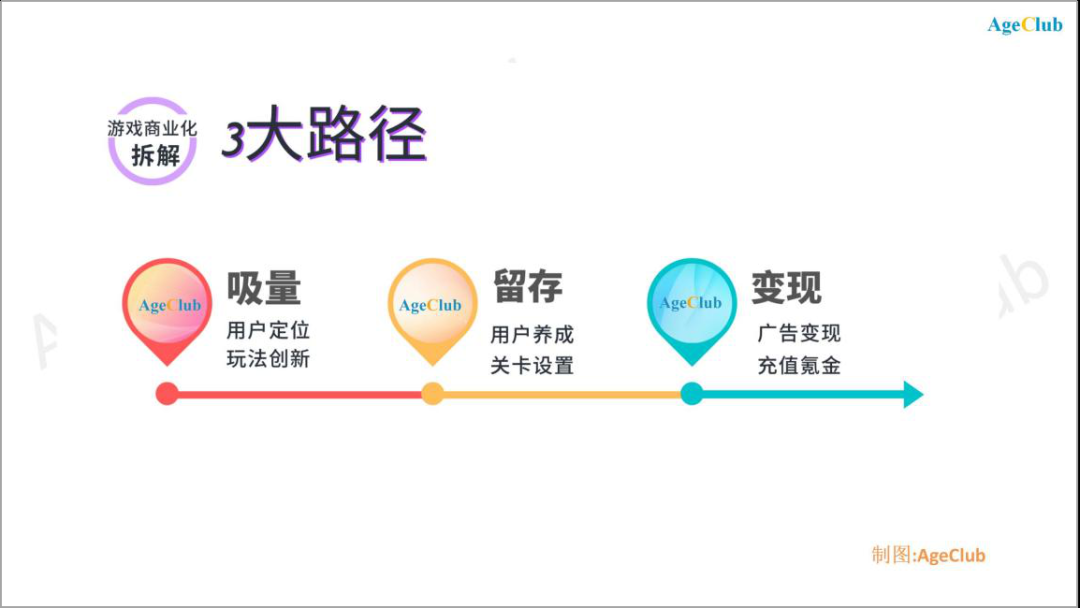 AgeClub

游戏商业化
拆解

3大路径

AgeClub
吸量
用户定位
玩法创新

AgeClub
留存
用户养成
关卡设置

AgeClub
变现
广告变现
充值氪金

制图:AgeClub